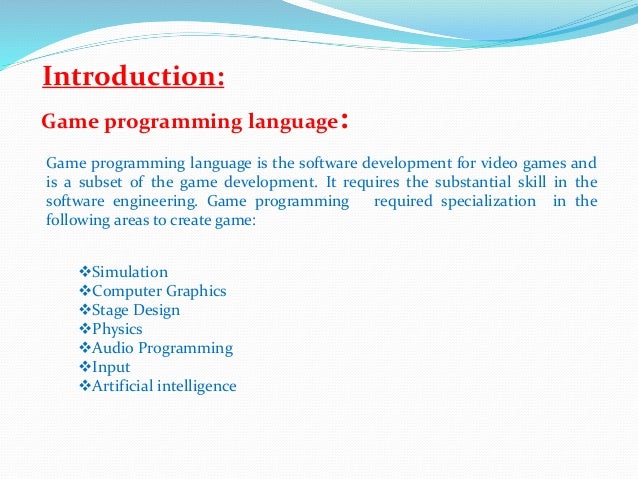 Introduction:

Game programming language:

Game programming language is the software development for video games and is a subset of the game development. It requires the substantial skill in the software engineering. Game programming required specialization in the following areas to create game:

❖Simulation
❖Computer Graphics
❖Stage Design
❖Physics
❖Audio Programming
❖Input
❖Artificial intelligence